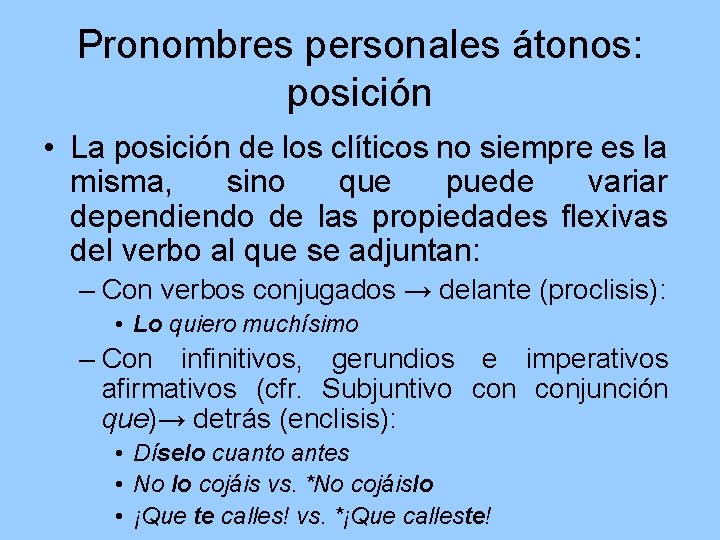 Pronombres personales átonos: posición

• La posición de los clíticos no siempre es la misma, sino que puede variar dependiendo de las propiedades flexivas del verbo al que se adjuntan:

– Con verbos conjugados → delante (proclisis):

• Lo quiero muchísimo

– Con infinitivos, gerundios e imperativos afirmativos (cfr. Subjuntivo con conjunción que)→ detrás (enclisis):

• Díselo cuanto antes

• No lo cojáis vs. *No cojáislo

• ¡Que te calles! vs. *¡Que calleste!